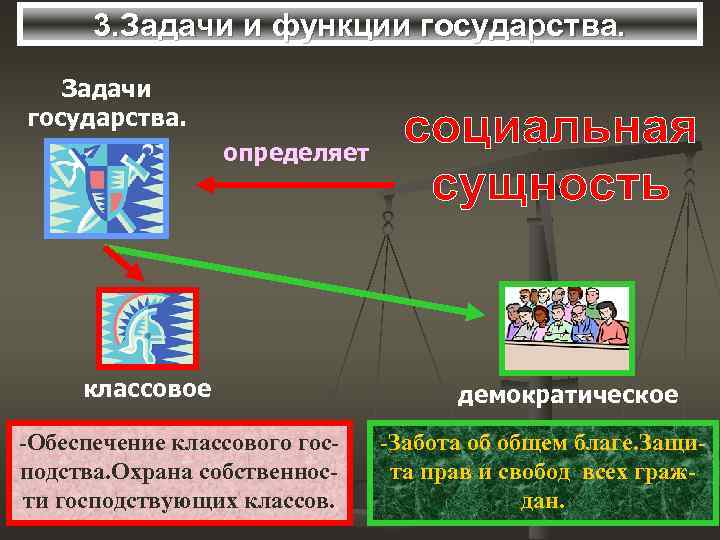 3.Задачи и функции государства.

Задачи государства.

определяет

социальная сущность

классовое

демократическое

-Обеспечение классового господства.Охрана собственности господствующих классов.

-Забота об общем благе.Защита прав и свобод всех граждан.